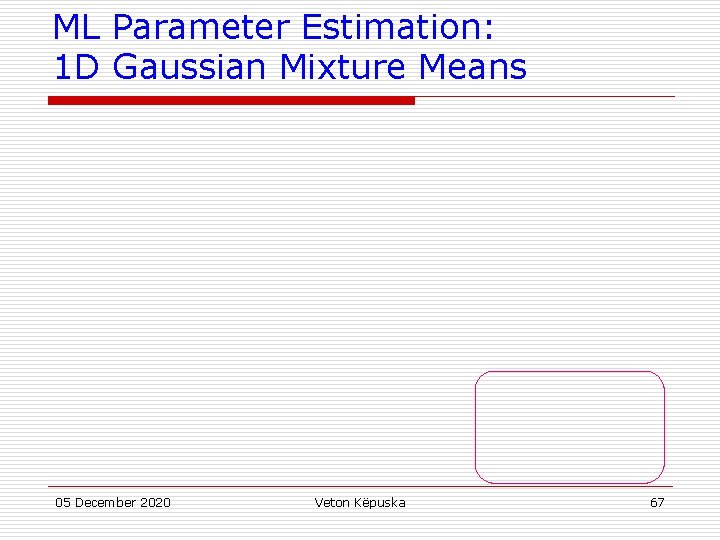 ML Parameter Estimation:
1D Gaussian Mixture Means

05 December 2020

Veton Këpuska

67